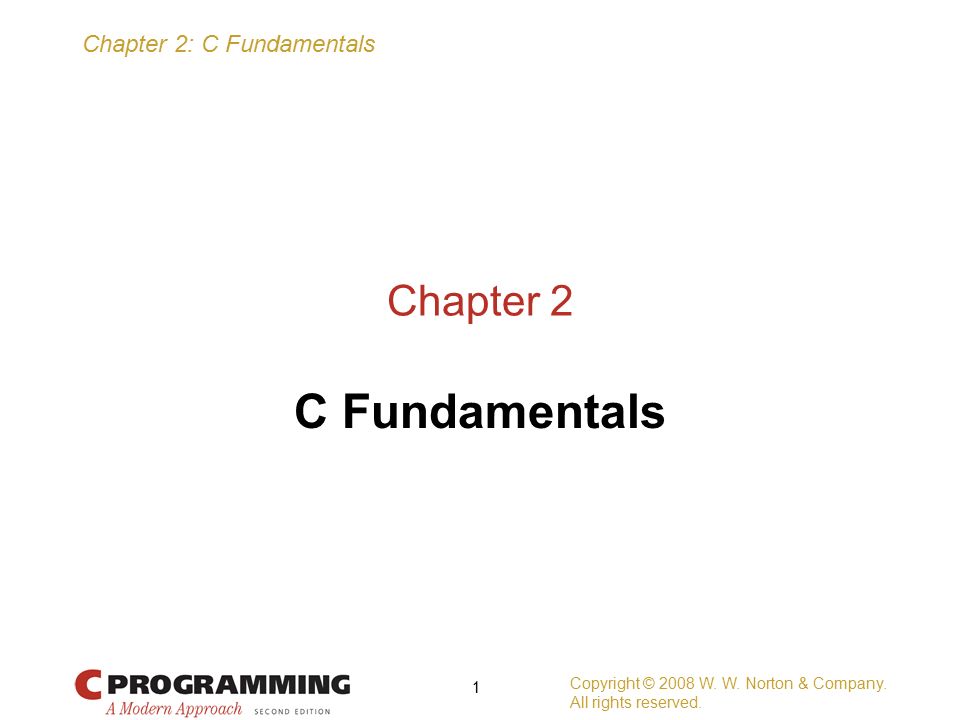 Chapter 2: C Fundamentals

Chapter 2

C Fundamentals

C PROGRAMMING
A Modern Approach SECOND EDITION

1

Copyright © 2008 W. W. Norton & Company.
All rights reserved.